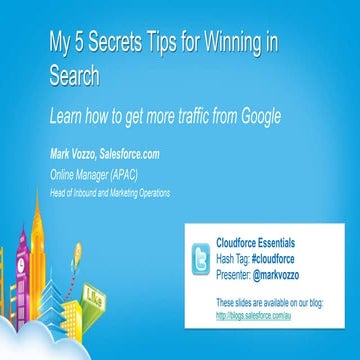 My 5 Secrets Tips for Winning in Search

Learn how to get more traffic from Google

Mark Vozzo, Salesforce.com

Online Manager (APAC)

Head of Inbound and Marketing Operations

Like

Cloudforce Essentials
Hash Tag: #cloudforce
Presenter: @markvozzo

These slides are available on our blog:
http://blogs.salesforce.com/au